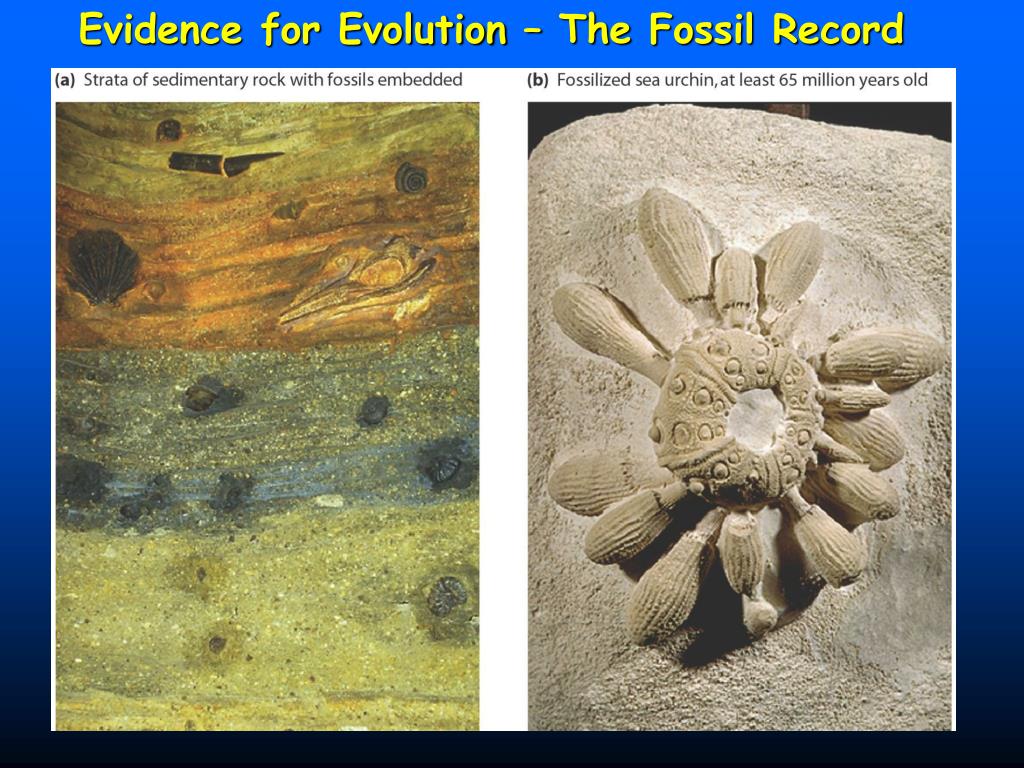 Evidence for Evolution – The Fossil Record

(a) Strata of sedimentary rock with fossils embedded

(b) Fossilized sea urchin, at least 65 million years old